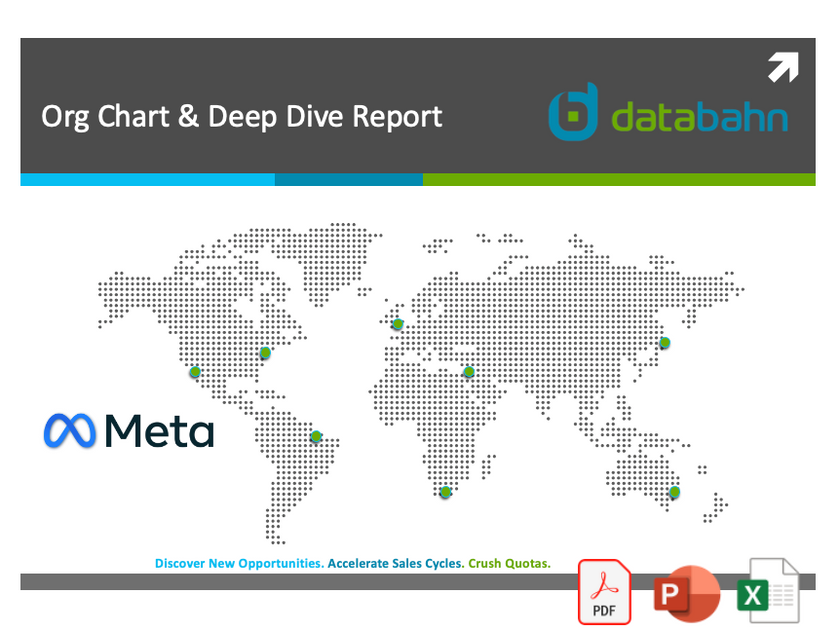 Org Chart & Deep Dive Report

databahn

Meta

Discover New Opportunities. Accelerate Sales Cycles. Crush Quotas.

PDF

P

X